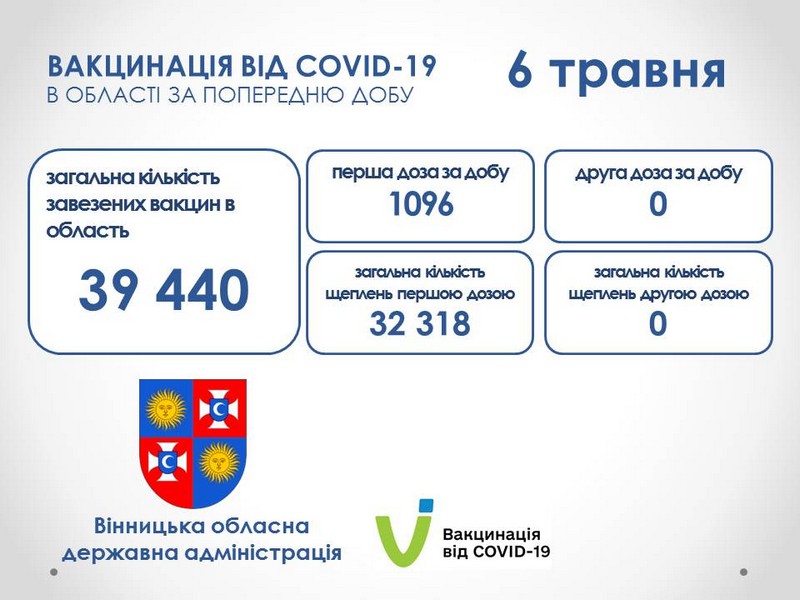 ВАКЦИНАЦІЯ ВІД COVID-19
В ОБЛАСТІ ЗА ПОПЕРЕДНЮ ДОБУ

6 травня

загальна кількість завезених вакцин в область
39 440

перша доза за добу
1096

друга доза за добу
0

загальна кількість щеплень першою дозою
32 318

загальна кількість щеплень другою дозою
0

Вінницька обласна державна адміністрація

Вакцинація від COVID-19